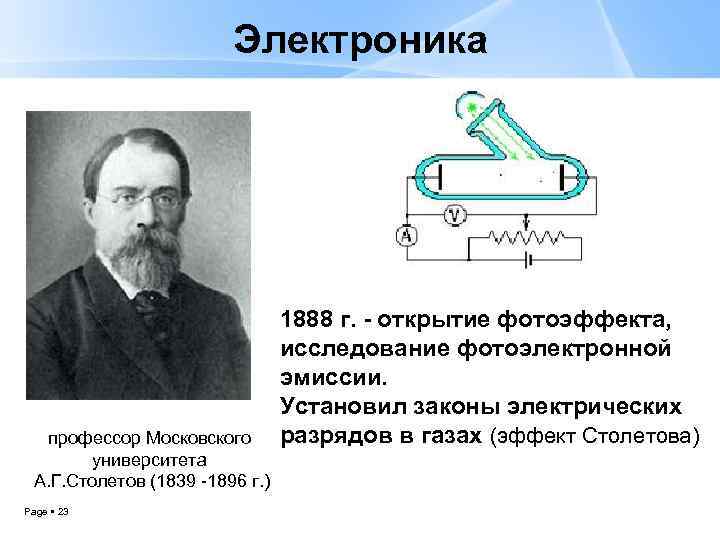 Электроника

V

A

1888 г. - открытие фотоэффекта, исследование фотоэлектронной эмиссии.
Установил законы электрических разрядов в газах (эффект Столетова)

профессор Московского университета А.Г.Столетов (1839 -1896 г.)

Page ▪ 23